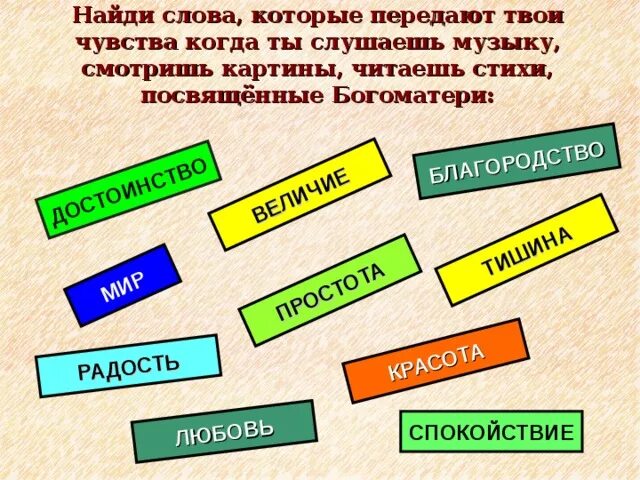 Найди слова, которые передают твои чувства когда ты слушаешь музыку, смотришь картины, читаешь стихи, посвящённые Богоматери:

ДОСТОИНСТВО

ВЕЛИЧИЕ

БЛАГОРОДСТВО

МИР

ПРОСТОТА

ТИШИНА

РАДОСТЬ

КРАСОТА

ЛЮБОВЬ

СПОКОЙСТВИЕ